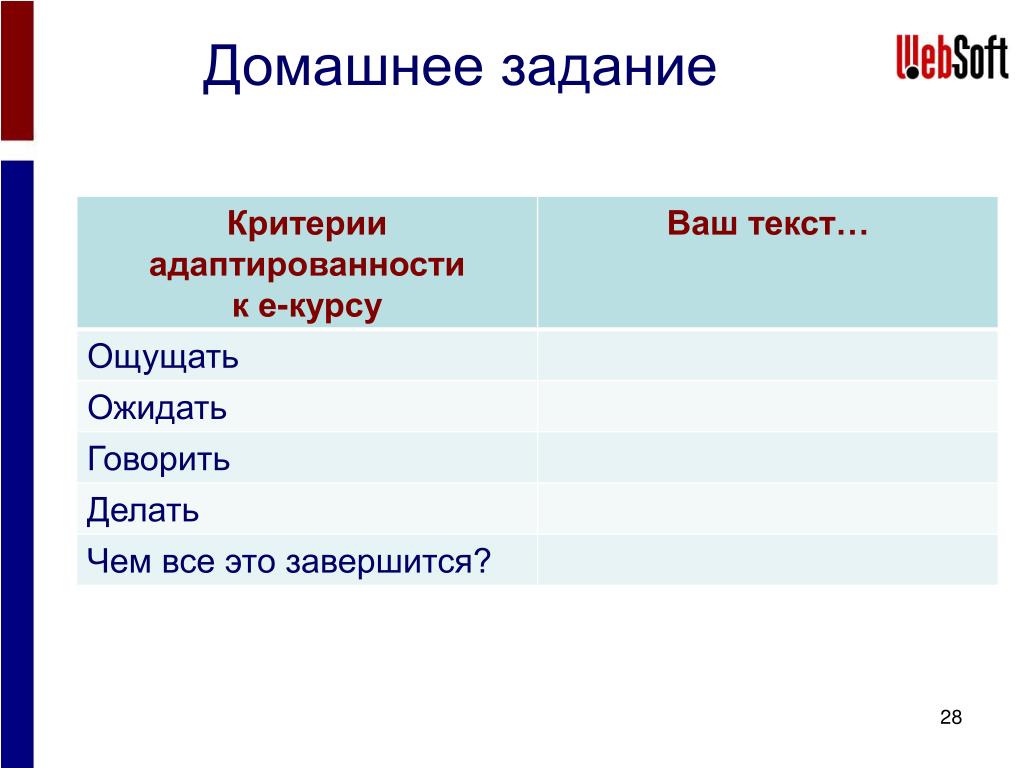 Домашнее задание

WebSoft

| Критерии адаптированности к е-курсу | Ваш текст… |
|---|---|
| Ощущать | |
| Ожидать | |
| Говорить | |
| Делать | |
| Чем все это завершится? | |

28